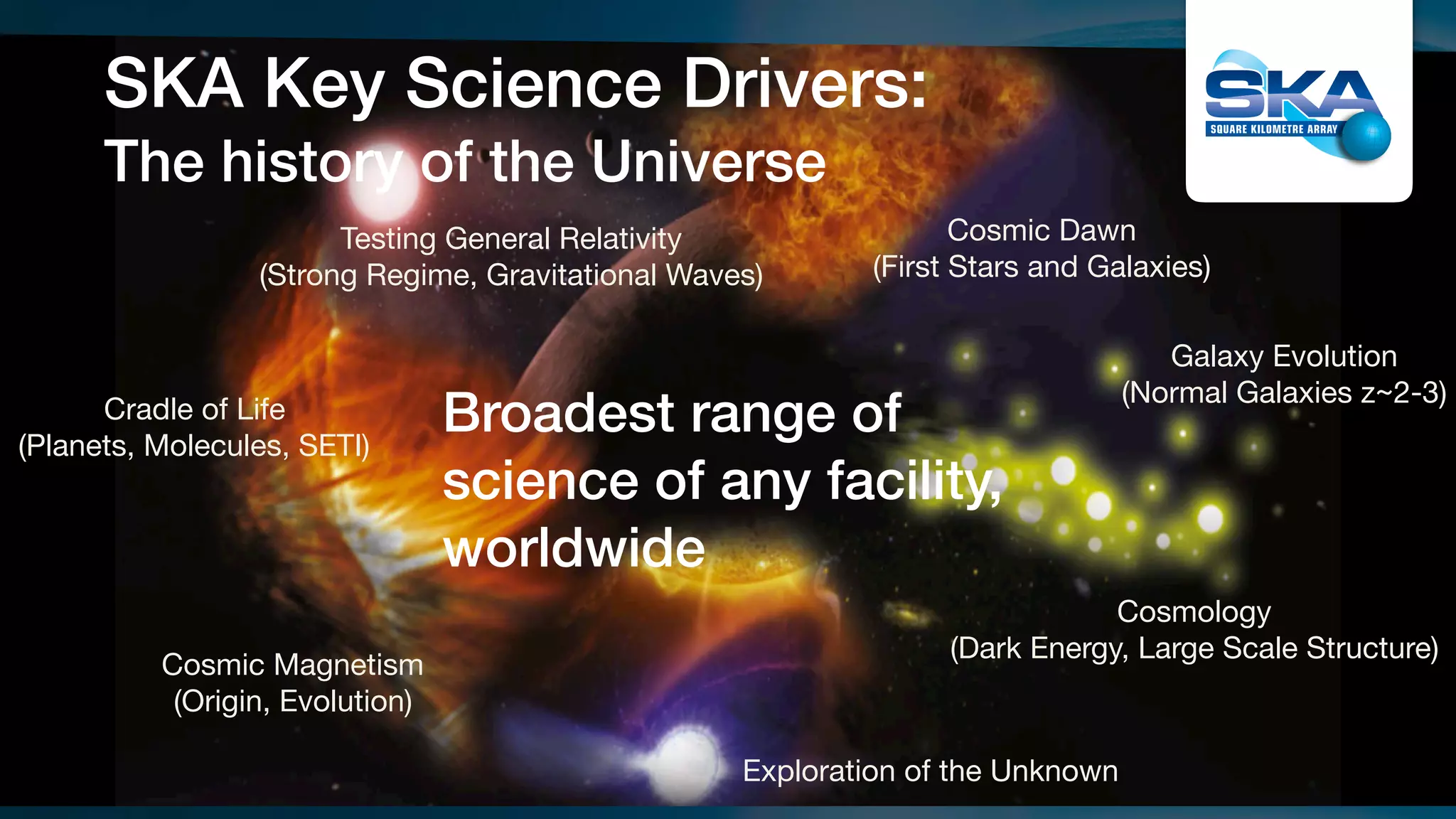 SKA Key Science Drivers:
The history of the Universe

SKA
SQUARE KILOMETRE ARRAY

Testing General Relativity
(Strong Regime, Gravitational Waves)

Cosmic Dawn
(First Stars and Galaxies)

Galaxy Evolution
(Normal Galaxies z~2-3)

Cradle of Life
(Planets, Molecules, SETI)

Broadest range of science of any facility, worldwide

Cosmology
(Dark Energy, Large Scale Structure)

Cosmic Magnetism
(Origin, Evolution)

Exploration of the Unknown